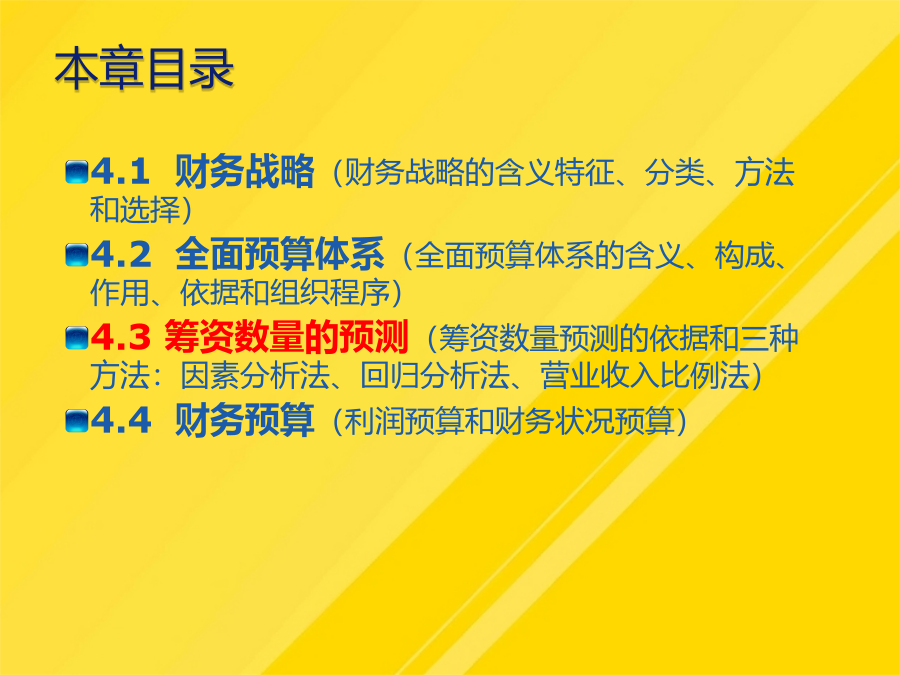 本章目录

4.1 财务战略（财务战略的含义特征、分类、方法和选择）

4.2 全面预算体系（全面预算体系的含义、构成、作用、依据和组织程序）

4.3 筹资数量的预测（筹资数量预测的依据和三种方法：因素分析法、回归分析法、营业收入比例法）

4.4 财务预算（利润预算和财务状况预算）